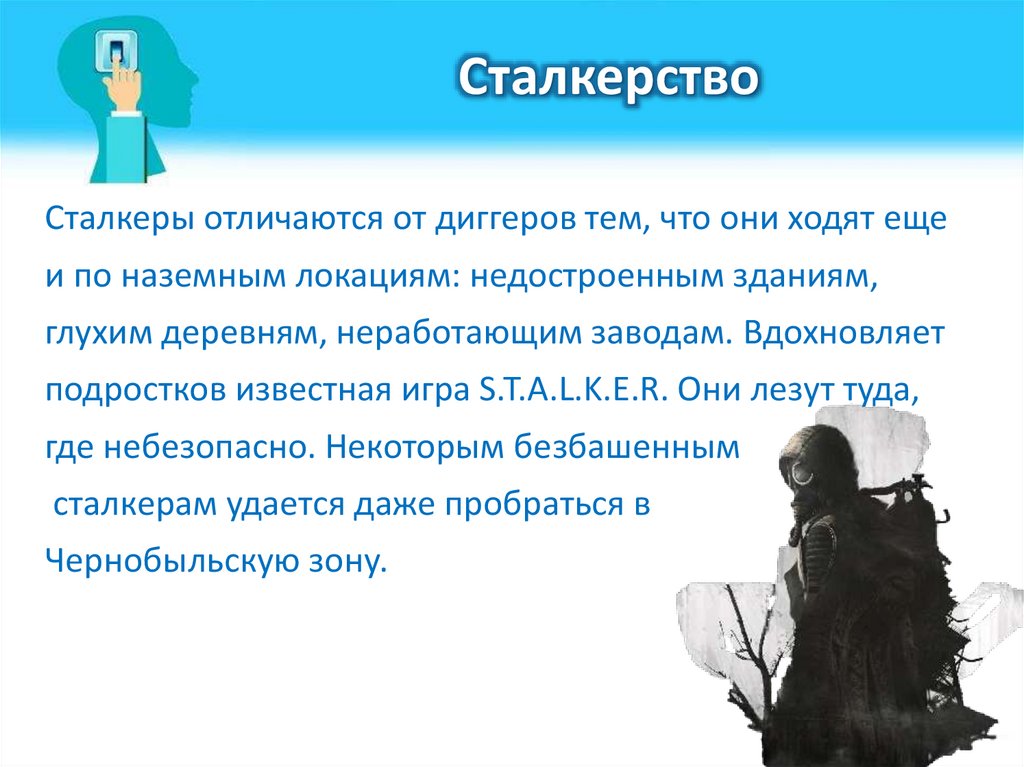 Сталкерство

Сталкеры отличаются от диггеров тем, что они ходят еще и по наземным локациям: недостроенным зданиям, глухим деревням, неработающим заводам. Вдохновляет подростков известная игра S.T.A.L.K.E.R. Они лезут туда, где небезопасно. Некоторым безбашенным сталкерам удается даже пробраться в Чернобыльскую зону.